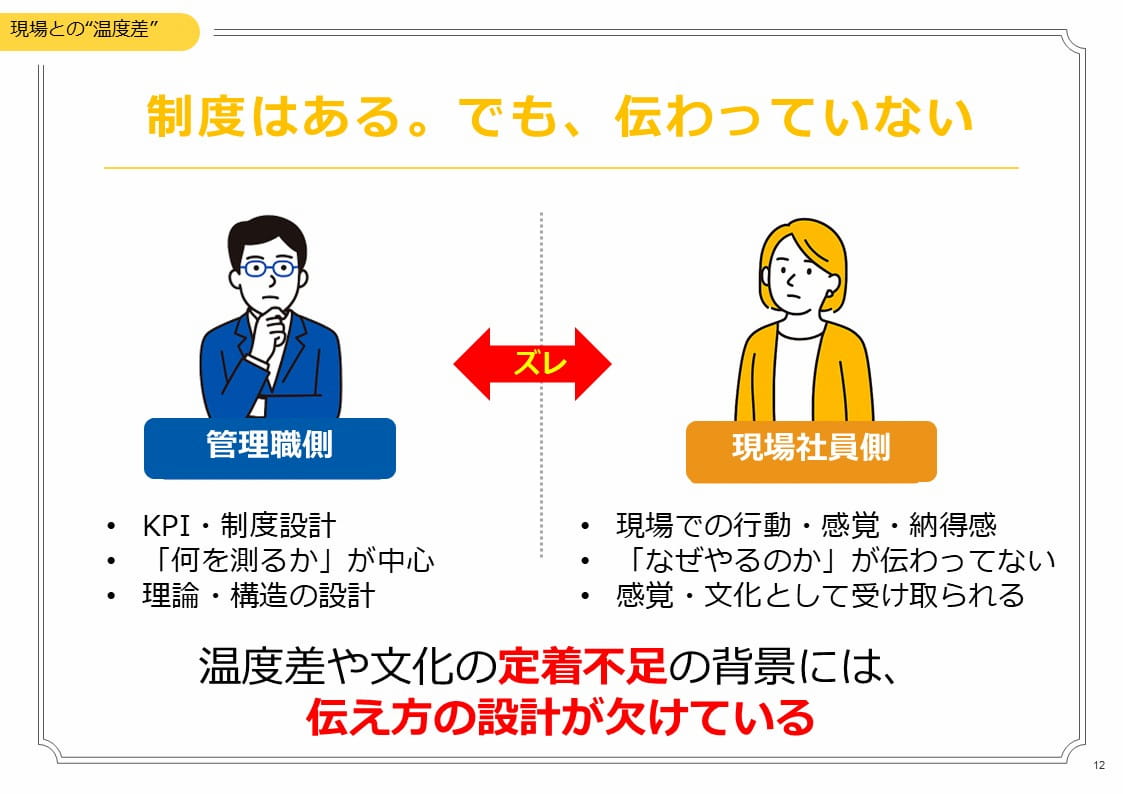 現場との“温度差”

制度はある。でも、伝わっていない

ズレ

管理職側

• KPI・制度設計
• 「何を測るか」が中心
• 理論・構造の設計

現場社員側

• 現場での行動・感覚・納得感
• 「なぜやるのか」が伝わってない
• 感覚・文化として受け取られる

温度差や文化の定着不足の背景には、
伝え方の設計が欠けている

12